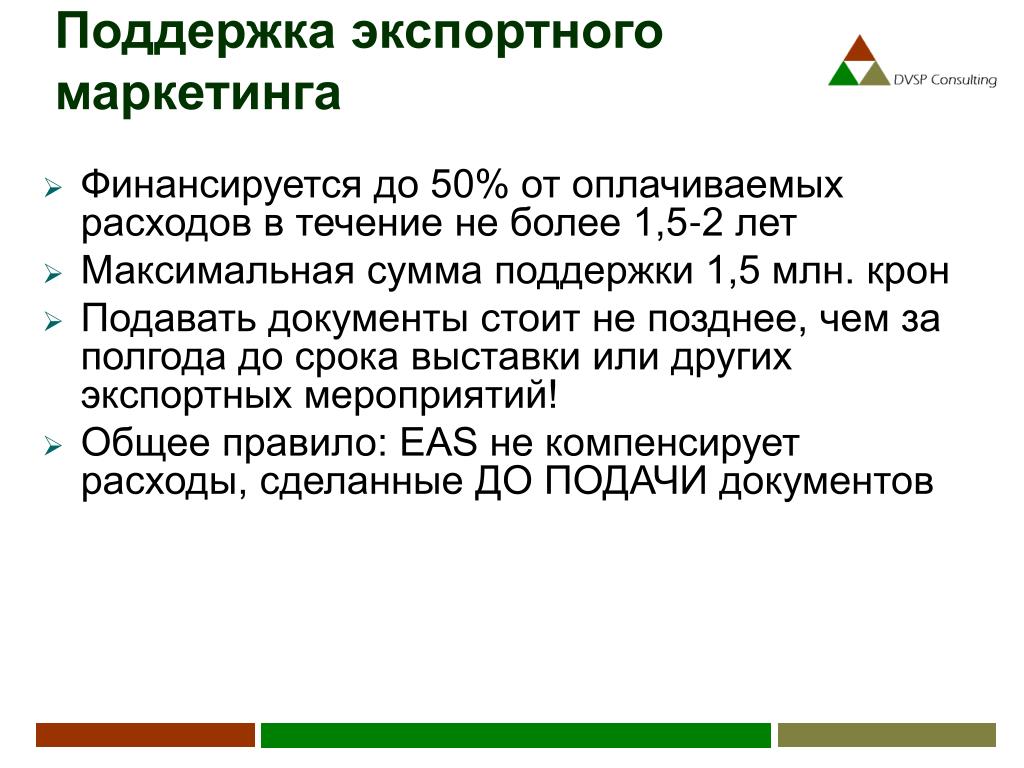 Поддержка экспортного маркетинга

DVSP Consulting

➢ Финансируется до 50% от оплачиваемых расходов в течение не более 1,5-2 лет
➢ Максимальная сумма поддержки 1,5 млн. крон
➢ Подавать документы стоит не позднее, чем за полгода до срока выставки или других экспортных мероприятий!
➢ Общее правило: EAS не компенсирует расходы, сделанные ДО ПОДАЧИ документов